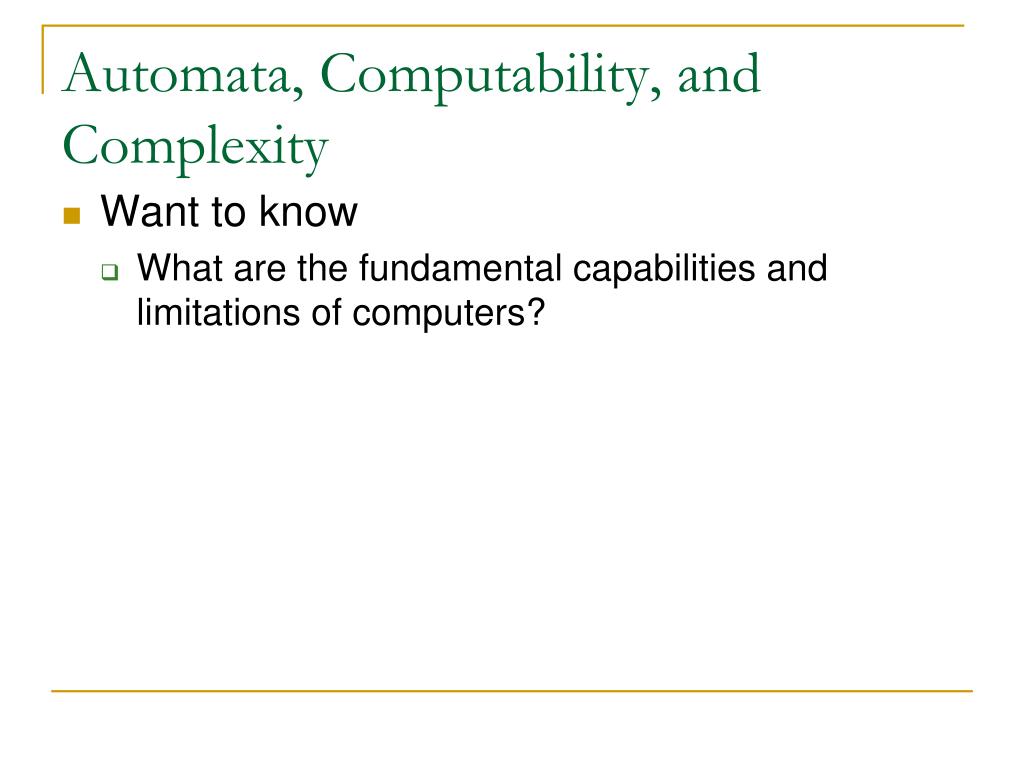 Automata, Computability, and Complexity

Want to know

What are the fundamental capabilities and limitations of computers?